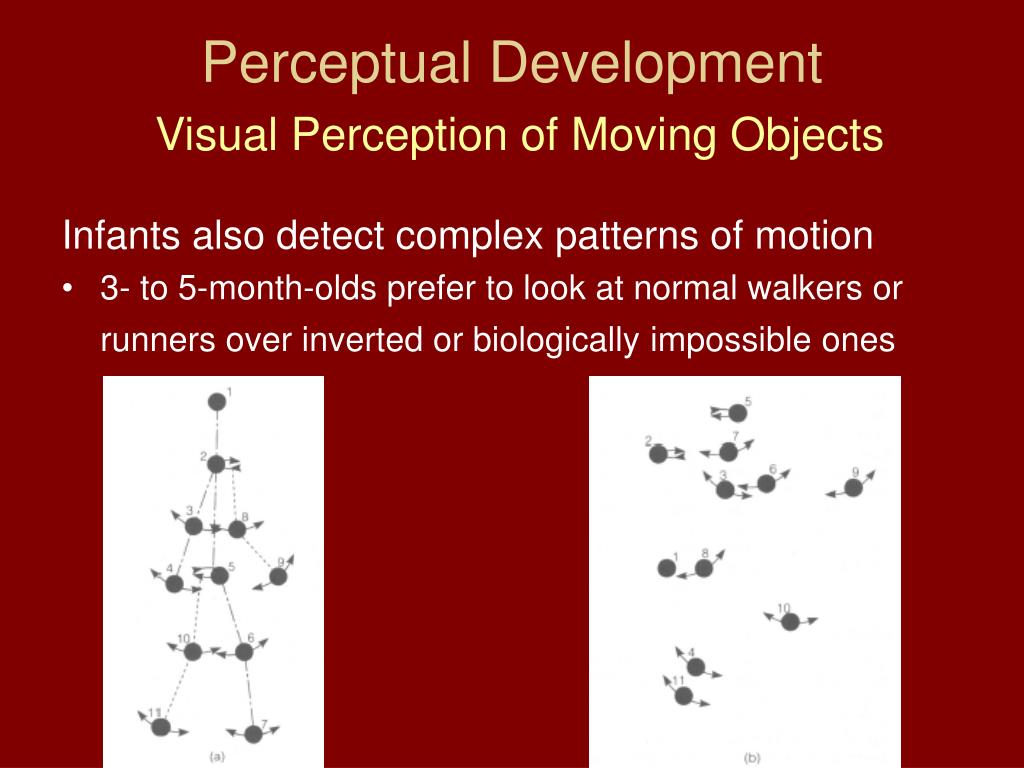 Perceptual Development
Visual Perception of Moving Objects

Infants also detect complex patterns of motion

• 3- to 5-month-olds prefer to look at normal walkers or runners over inverted or biologically impossible ones

1
2
3
8
4
5
9
10
6
11
7
(a)

5
2
7
3
6
9
1
8
10
4
11
(b)